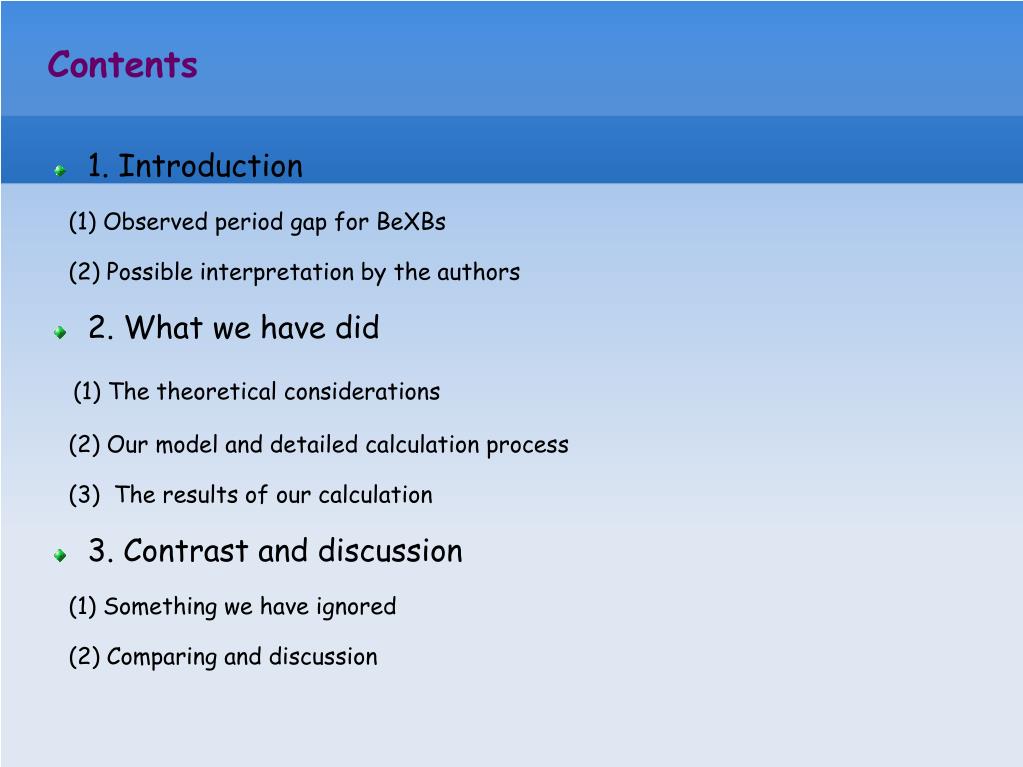 Contents

1. Introduction

(1) Observed period gap for BeXBs

(2) Possible interpretation by the authors

2. What we have did

(1) The theoretical considerations

(2) Our model and detailed calculation process

(3) The results of our calculation

3. Contrast and discussion

(1) Something we have ignored

(2) Comparing and discussion